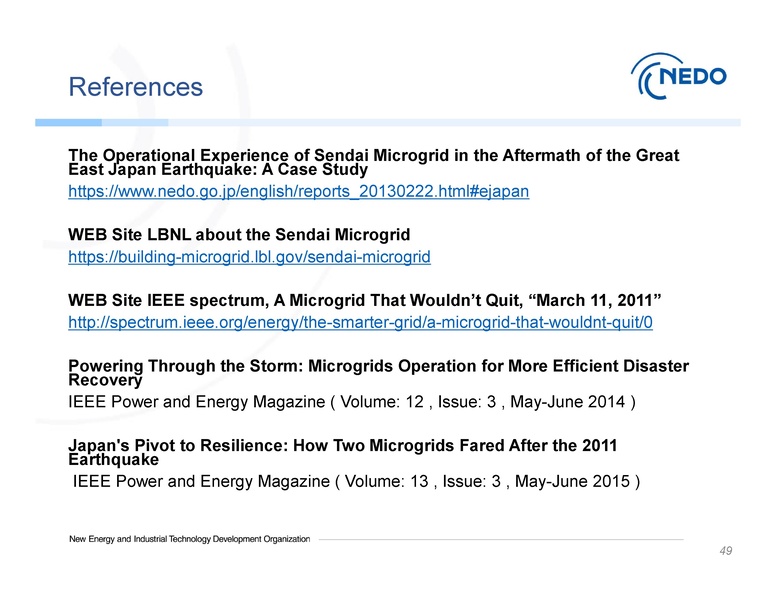 References

NEDO

The Operational Experience of Sendai Microgrid in the Aftermath of the Great East Japan Earthquake: A Case Study
https://www.nedo.go.jp/english/reports_20130222.html#ejapan

WEB Site LBNL about the Sendai Microgrid
https://building-microgrid.lbl.gov/sendai-microgrid

WEB Site IEEE spectrum, A Microgrid That Wouldn't Quit, "March 11, 2011"
http://spectrum.ieee.org/energy/the-smarter-grid/a-microgrid-that-wouldnt-quit/0

Powering Through the Storm: Microgrids Operation for More Efficient Disaster Recovery
IEEE Power and Energy Magazine ( Volume: 12 , Issue: 3 , May-June 2014 )

Japan's Pivot to Resilience: How Two Microgrids Fared After the 2011 Earthquake
IEEE Power and Energy Magazine ( Volume: 13 , Issue: 3 , May-June 2015 )

New Energy and Industrial Technology Development Organization

49